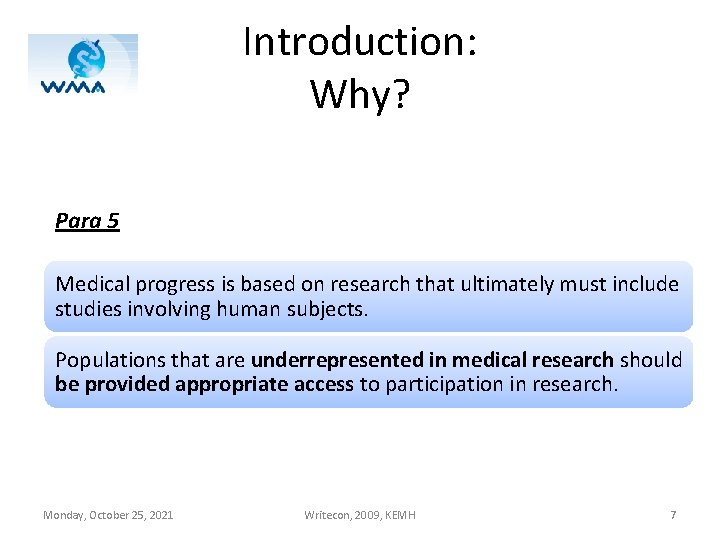 WMA

Introduction:
Why?

Para 5

Medical progress is based on research that ultimately must include studies involving human subjects.

Populations that are underrepresented in medical research should be provided appropriate access to participation in research.

Monday, October 25, 2021

Writecon, 2009, KEMH

7